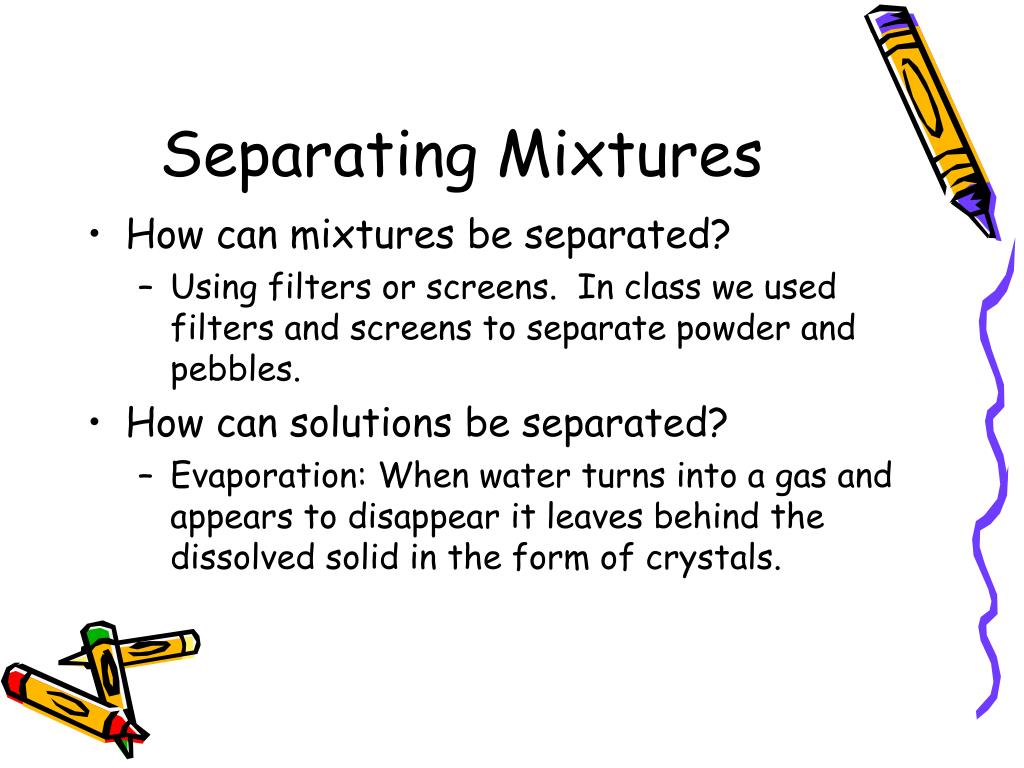 Separating Mixtures

• How can mixtures be separated?
– Using filters or screens. In class we used filters and screens to separate powder and pebbles.

• How can solutions be separated?
– Evaporation: When water turns into a gas and appears to disappear it leaves behind the dissolved solid in the form of crystals.